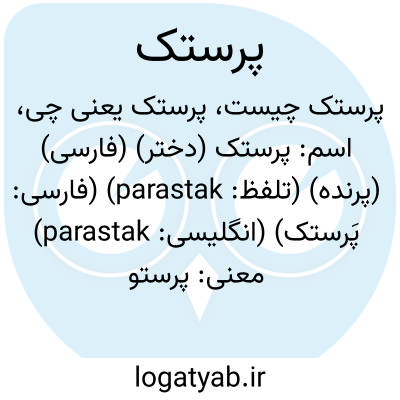 پرستک

پرستک چیست، پرستک یعنی چی، اسم: پرستک (دختر) (فارسی) (پرنده) (تلفظ: parastak) (فارسی: پَرستک) (انگلیسی: parastak)
معنی: پرستو

logatyab.ir